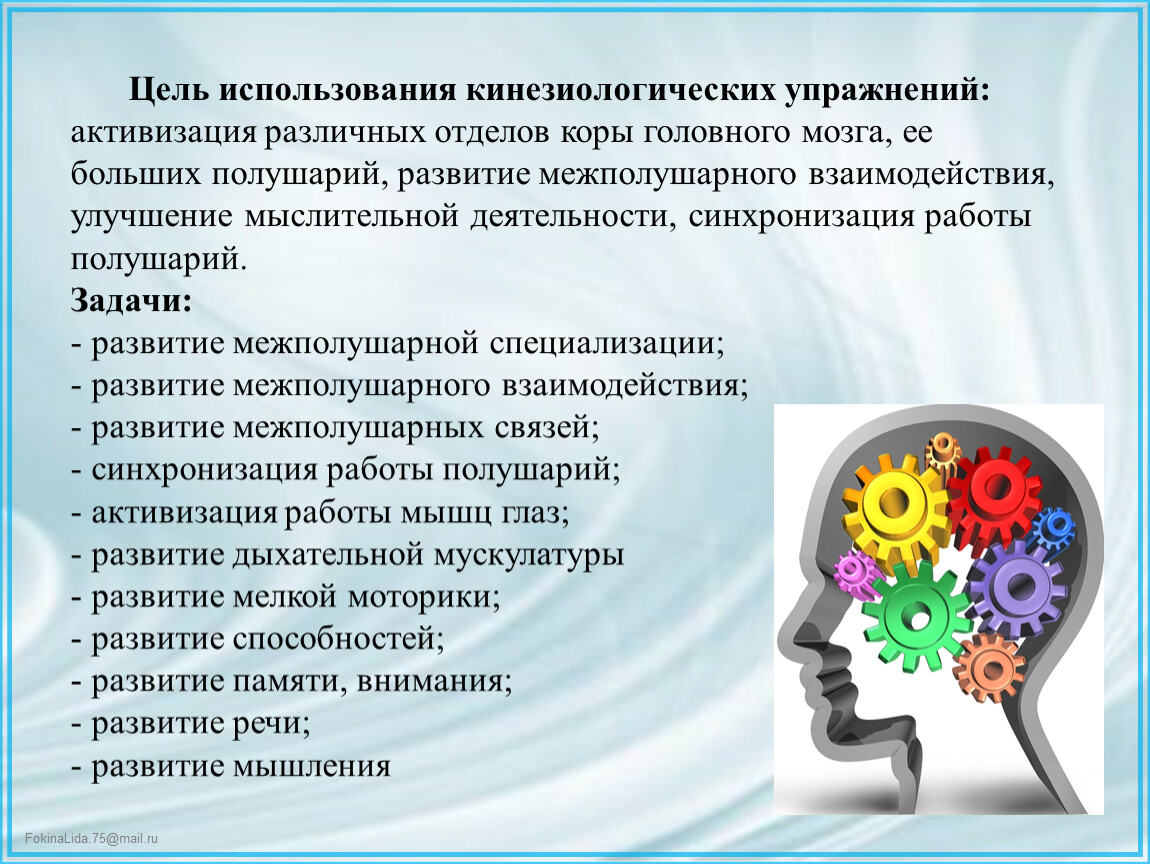 Цель использования кинезиологических упражнений: активизация различных отделов коры головного мозга, ее больших полушарий, развитие межполушарного взаимодействия, улучшение мыслительной деятельности, синхронизация работы полушарий.
Задачи:
- развитие межполушарной специализации;
- развитие межполушарного взаимодействия;
- развитие межполушарных связей;
- синхронизация работы полушарий;
- активизация работы мышц глаз;
- развитие дыхательной мускулатуры
- развитие мелкой моторики;
- развитие способностей;
- развитие памяти, внимания;
- развитие речи;
- развитие мышления

FokinaLida.75@mail.ru